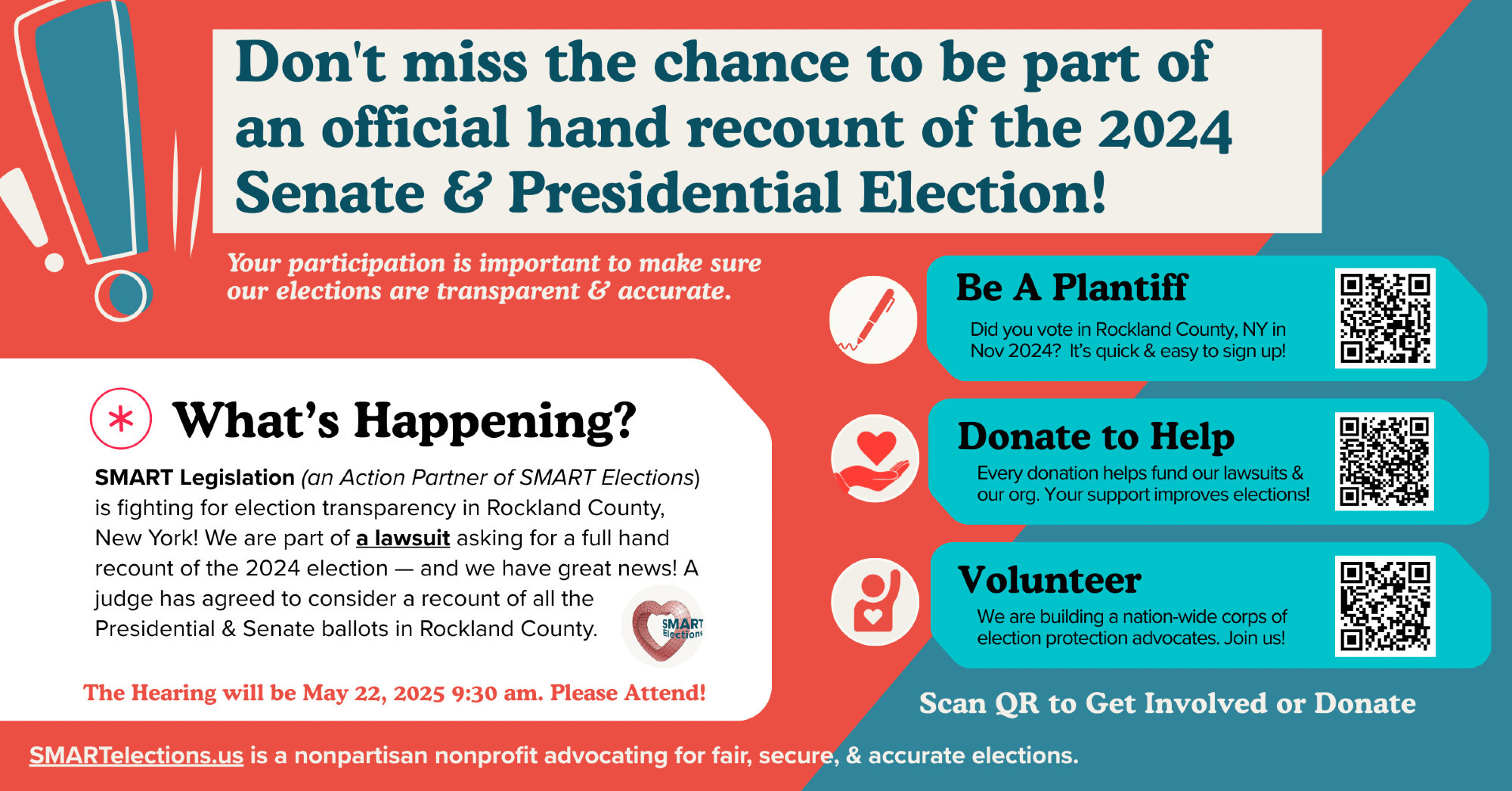 Don't miss the chance to be part of an official hand recount of the 2024 Senate & Presidential Election!

Your participation is important to make sure our elections are transparent & accurate.

What's Happening?

SMART Legislation (an Action Partner of SMART Elections) is fighting for election transparency in Rockland County, New York! We are part of a lawsuit asking for a full hand recount of the 2024 election — and we have great news! A judge has agreed to consider a recount of all the Presidential & Senate ballots in Rockland County.

SMART Elections

The Hearing will be May 22, 2025 9:30 am. Please Attend!

Be A Plantiff

Did you vote in Rockland County, NY in Nov 2024? It's quick & easy to sign up!

Donate to Help

Every donation helps fund our lawsuits & our org. Your support improves elections!

Volunteer

We are building a nation-wide corps of election protection advocates. Join us!

Scan QR to Get Involved or Donate

SMARTelections.us is a nonpartisan nonprofit advocating for fair, secure, & accurate elections.